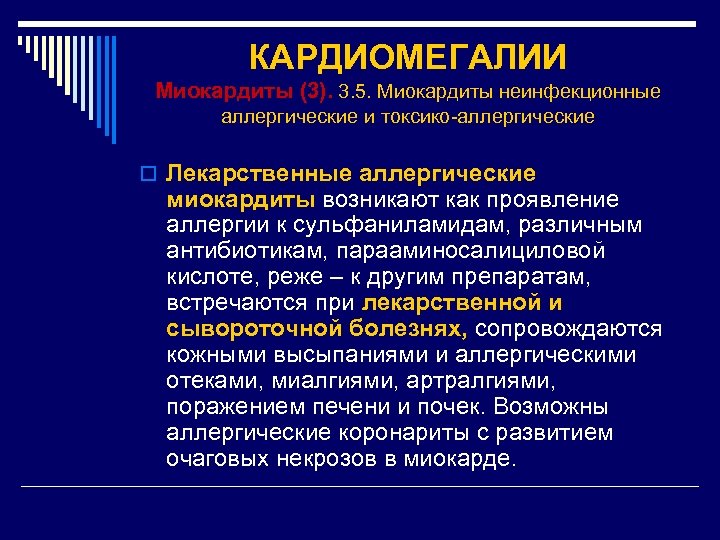 КАРДИОМЕГАЛИИ

Миокардиты (3). 3.5. Миокардиты неинфекционные аллергические и токсико-аллергические

Лекарственные аллергические миокардиты возникают как проявление аллергии к сульфаниламидам, различным антибиотикам, парааминосалициловой кислоте, реже – к другим препаратам, встречаются при лекарственной и сывороточной болезнях, сопровождаются кожными высыпаниями и аллергическими отеками, миалгиями, артралгиями, поражением печени и почек. Возможны аллергические коронариты с развитием очаговых некрозов в миокарде.